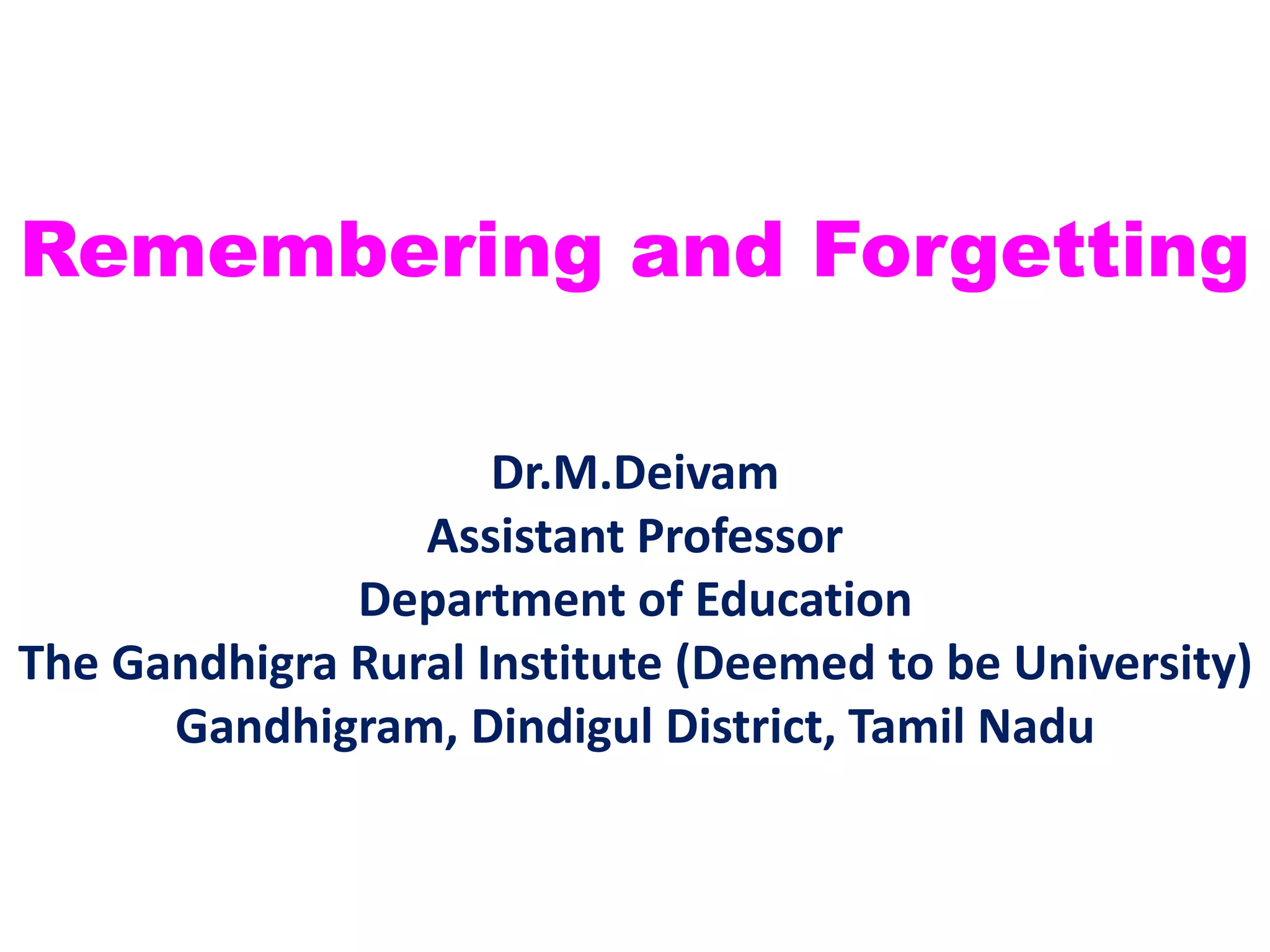 Remembering and Forgetting

Dr.M.Deivam
Assistant Professor
Department of Education
The Gandhigra Rural Institute (Deemed to be University)
Gandhigram, Dindigul District, Tamil Nadu